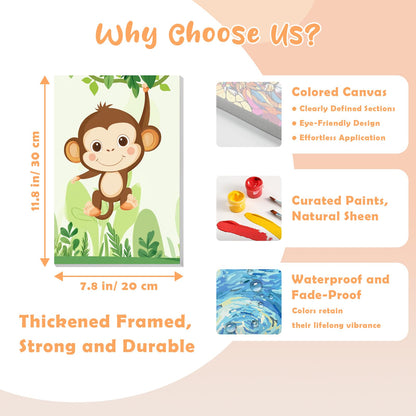 Why Choose US?

11.8 in/ 30 cm

7.8 in/ 20 cm

Thickened Framed, Strong and Durable

Colored Canvas
• Clearly Defined Sections
• Eye-Friendly Design
• Effortless Application

Curated Paints, Natural Sheen

Waterproof and Fade-Proof
Colors retain their lifelong vibrance